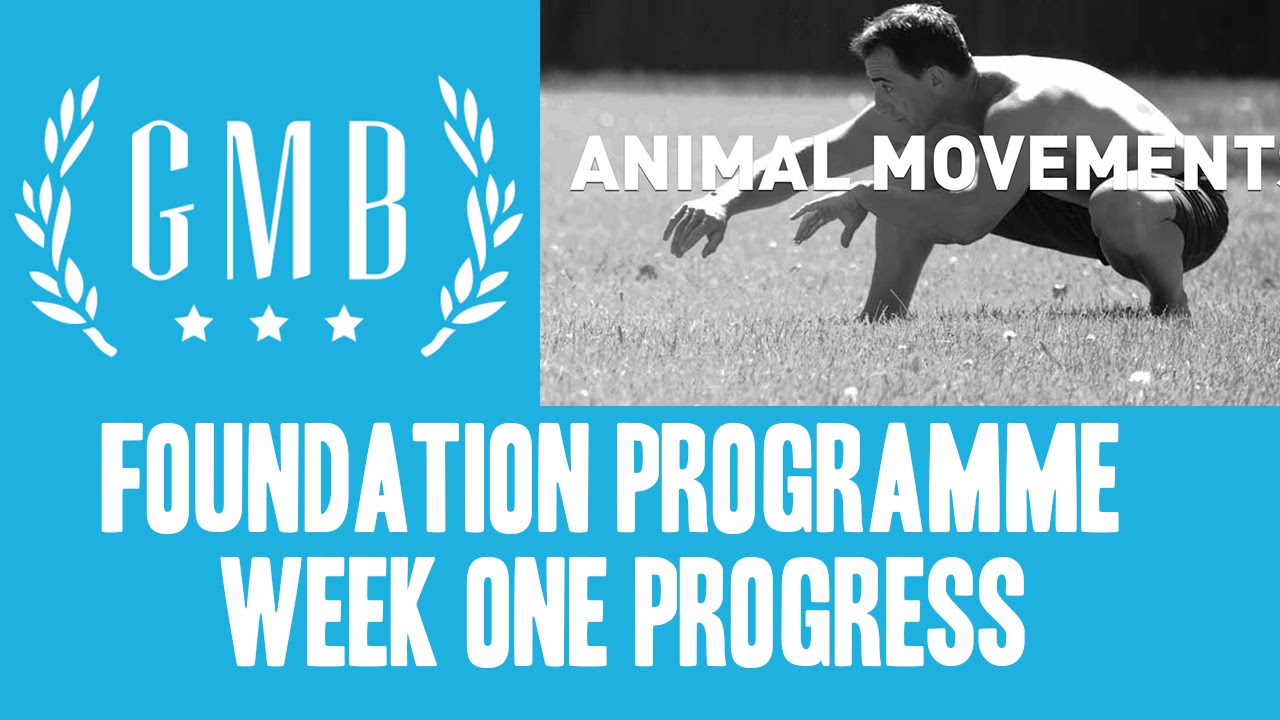 GMB

ANIMAL MOVEMENTS

FOUNDATION PROGRAMME
WEEK ONE PROGRESS